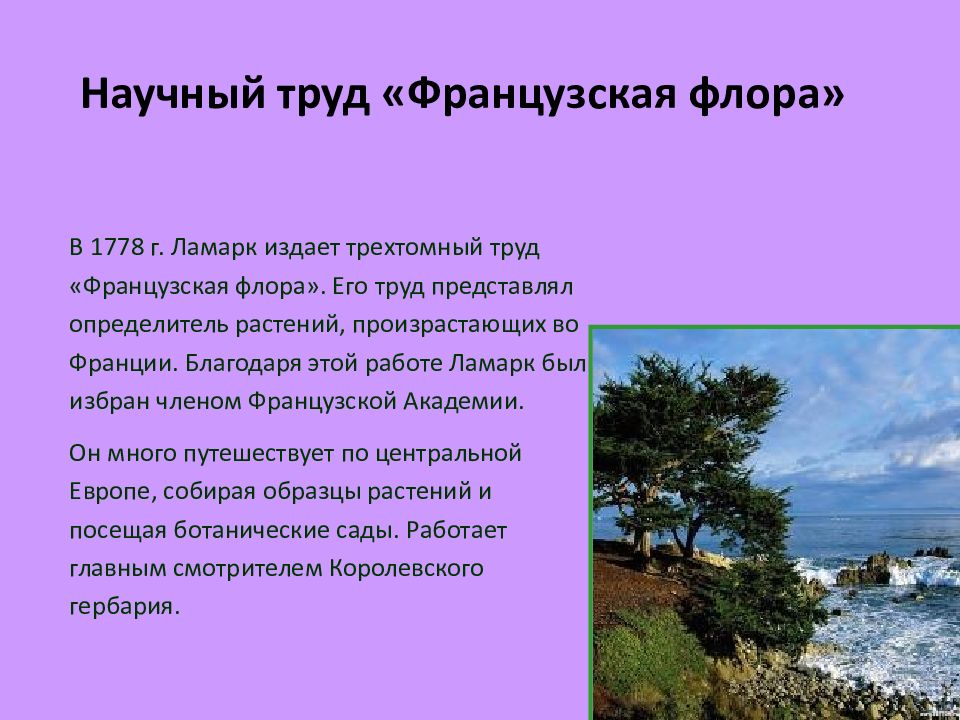 Научный труд «Французская флора»

В 1778 г. Ламарк издает трехтомный труд «Французская флора». Его труд представлял определитель растений, произрастающих во Франции. Благодаря этой работе Ламарк был избран членом Французской Академии.

Он много путешествует по центральной Европе, собирая образцы растений и посещая ботанические сады. Работает главным смотрителем Королевского гербария.